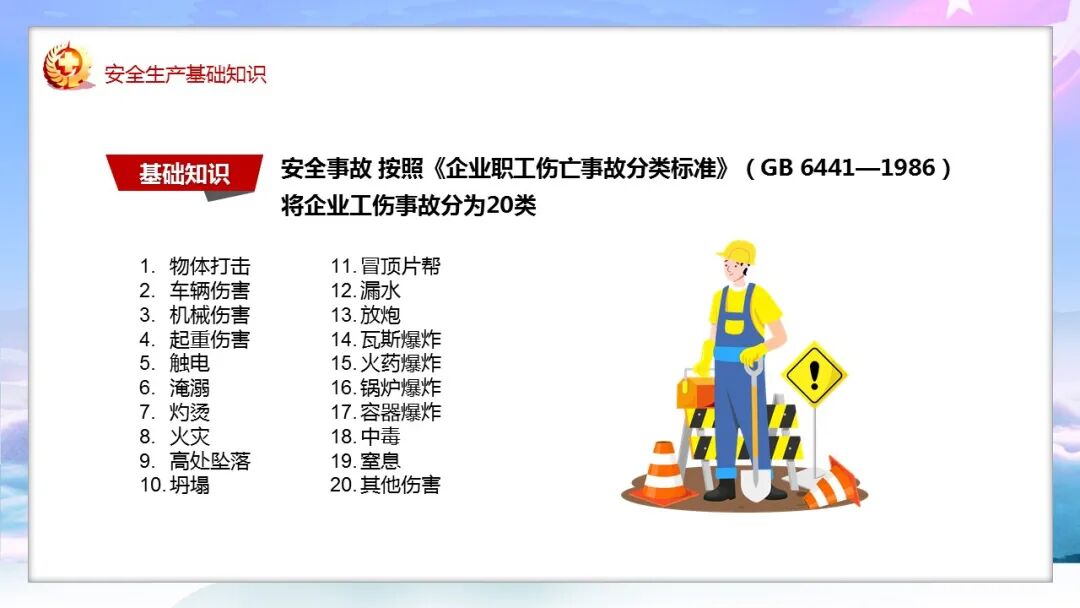 安全生产基础知识

基础知识

安全事故 按照《企业职工伤亡事故分类标准》（GB 6441—1986）将企业工伤事故分为20类

1. 物体打击
2. 车辆伤害
3. 机械伤害
4. 起重伤害
5. 触电
6. 淹溺
7. 灼烫
8. 火灾
9. 高处坠落
10. 坍塌

11. 冒顶片帮
12. 漏水
13. 放炮
14. 瓦斯爆炸
15. 火药爆炸
16. 锅炉爆炸
17. 容器爆炸
18. 中毒
19. 窒息
20. 其他伤害